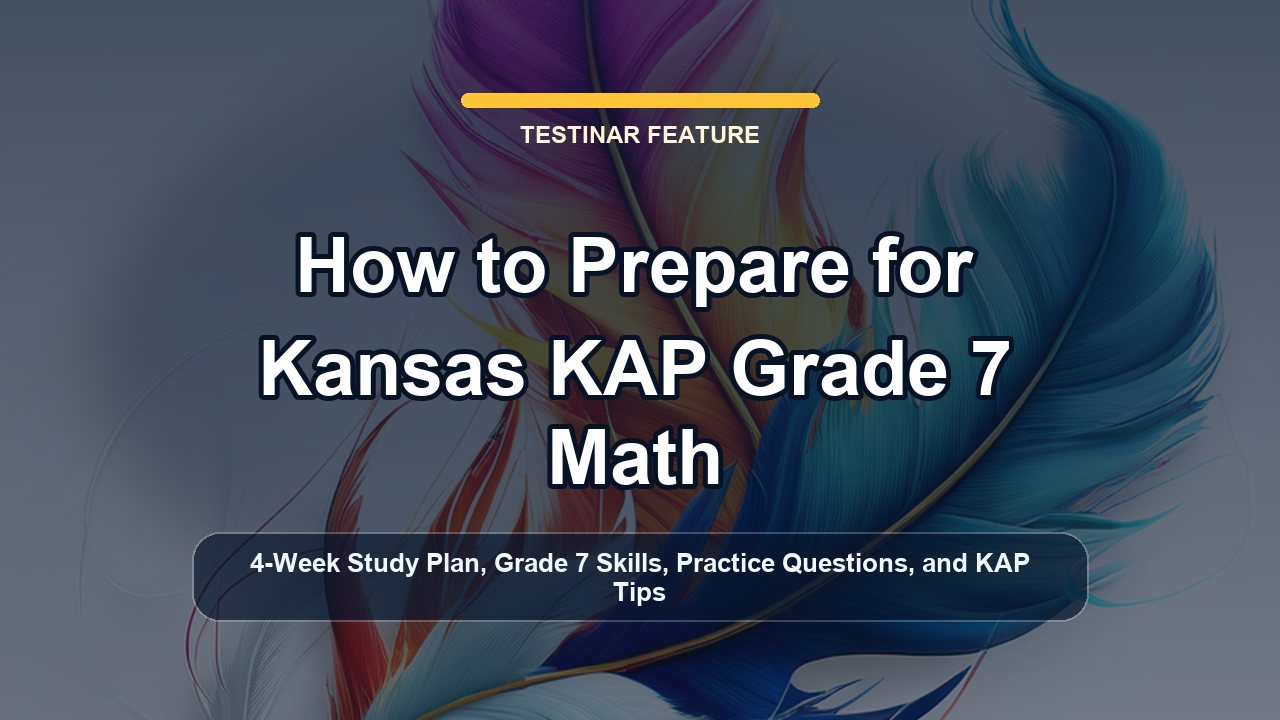 TESTINAR FEATURE

How to Prepare for Kansas KAP Grade 7 Math

4-Week Study Plan, Grade 7 Skills, Practice Questions, and KAP Tips